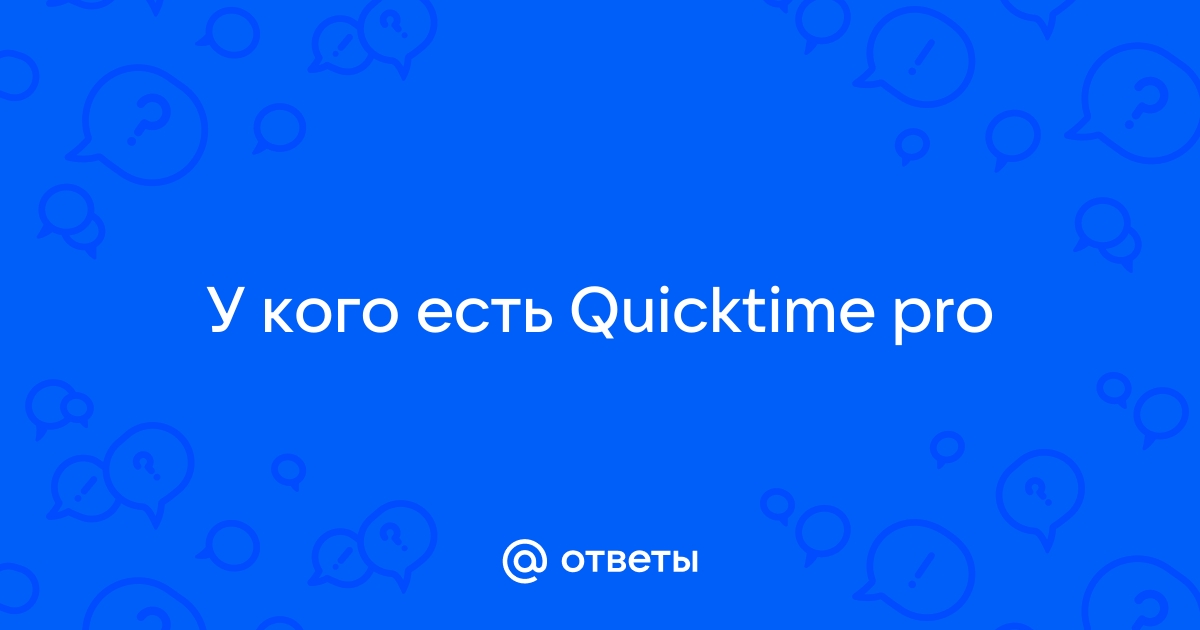 У кого есть Quicktime pro

@ ответы